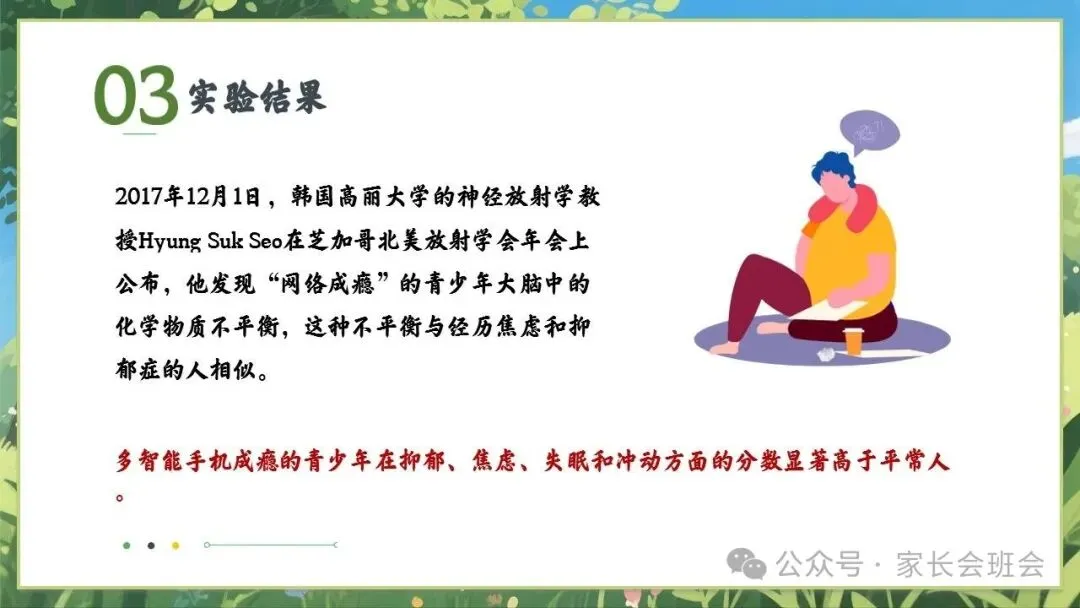 03 实验结果

2017年12月1日，韩国高丽大学的神经放射学教授Hyung Suk Seo在芝加哥北美放射学会年会上公布，他发现“网络成瘾”的青少年大脑中的化学物质不平衡，这种不平衡与经历焦虑和抑郁症的人相似。

多智能手机成瘾的青少年在抑郁、焦虑、失眠和冲动方面的分数显著高于平常人。

公众号 · 家长会班会